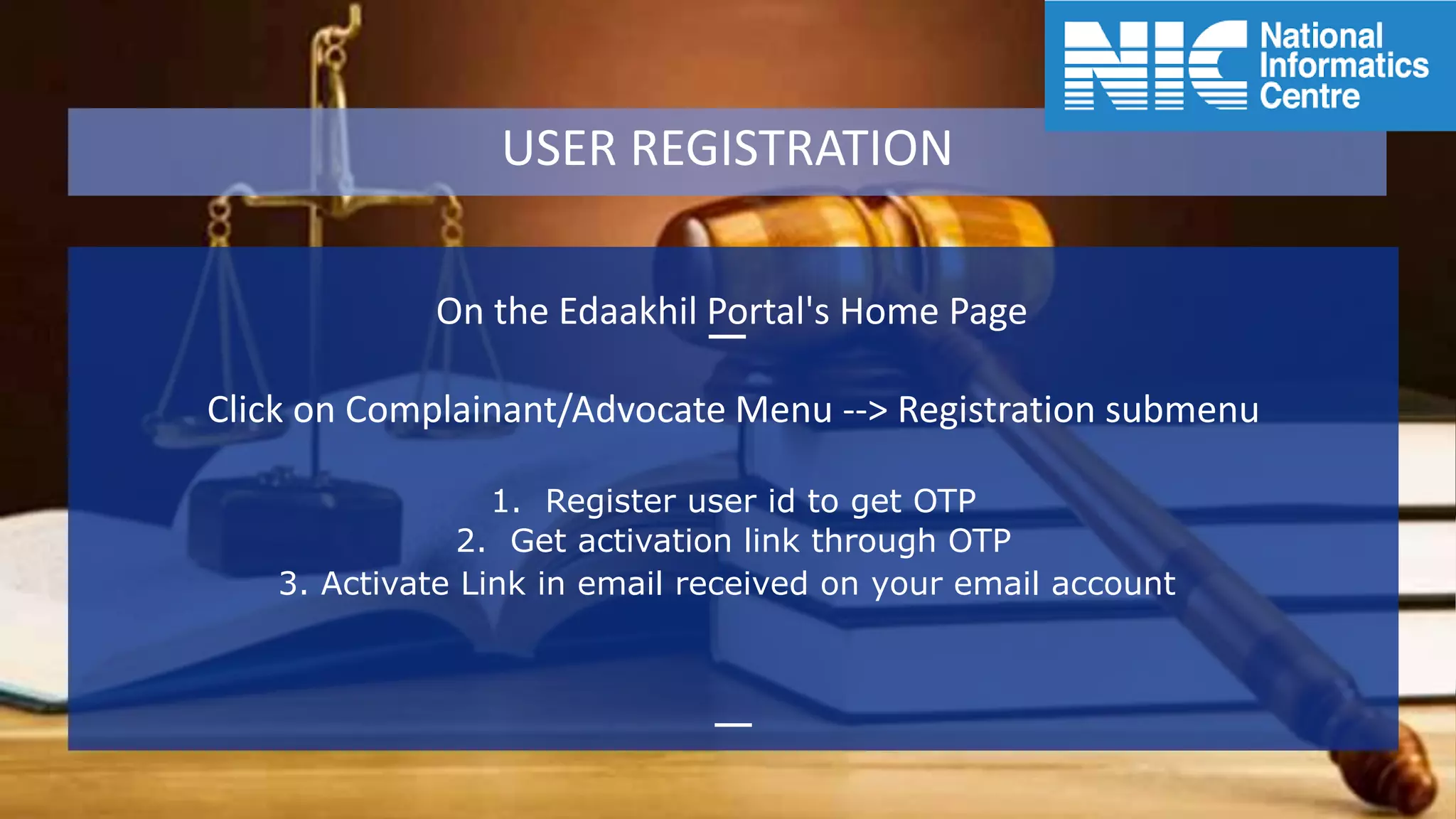 NIC National Informatics Centre

USER REGISTRATION

On the Edaakhil Portal's Home Page

Click on Complainant/Advocate Menu --> Registration submenu

1. Register user id to get OTP
2. Get activation link through OTP
3. Activate Link in email received on your email account